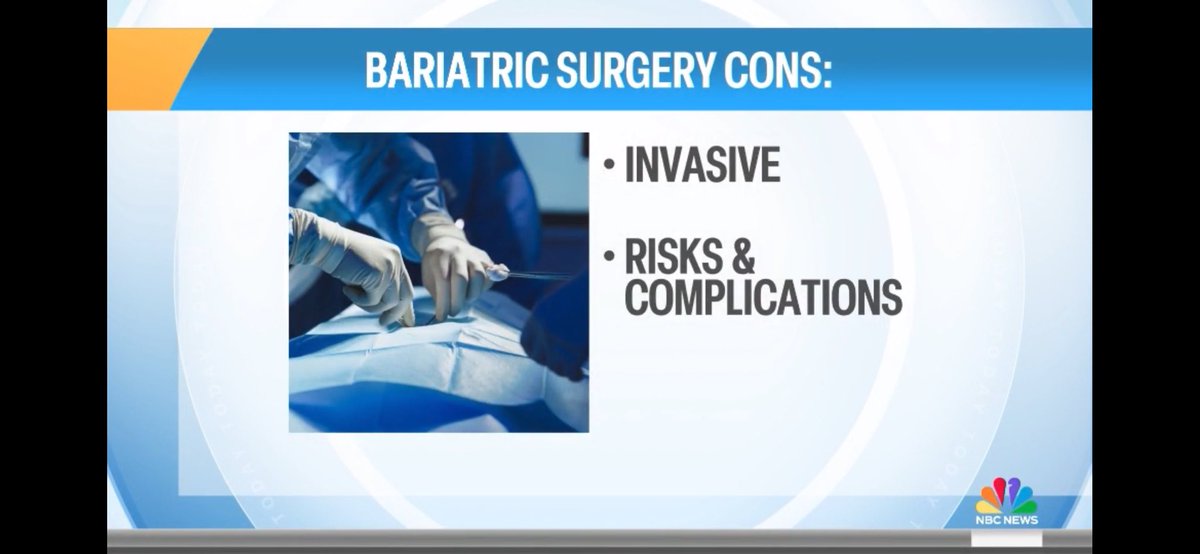 BARIATRIC SURGERY CONS:

• INVASIVE

• RISKS & COMPLICATIONS

NBC NEWS